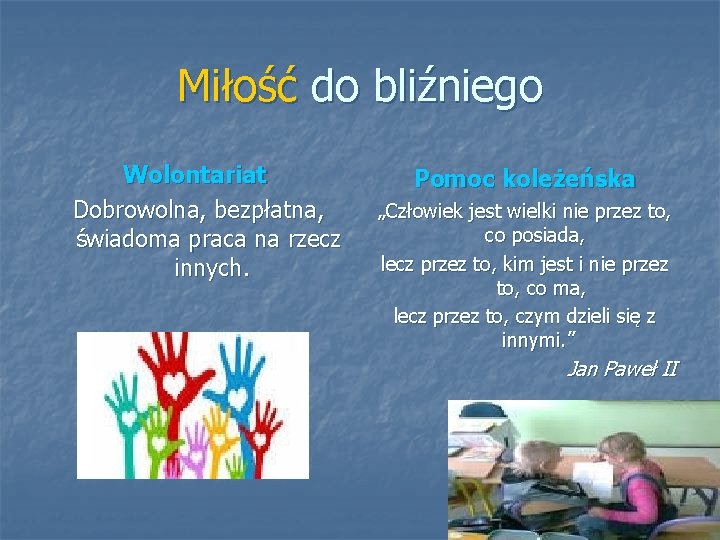 Miłość do bliźniego

Wolontariat

Dobrowolna, bezpłatna, świadoma praca na rzecz innych.

Pomoc koleżeńska

„Człowiek jest wielki nie przez to, co posiada,

lecz przez to, kim jest i nie przez to, co ma,

lecz przez to, czym dzieli się z innymi.”

Jan Paweł II